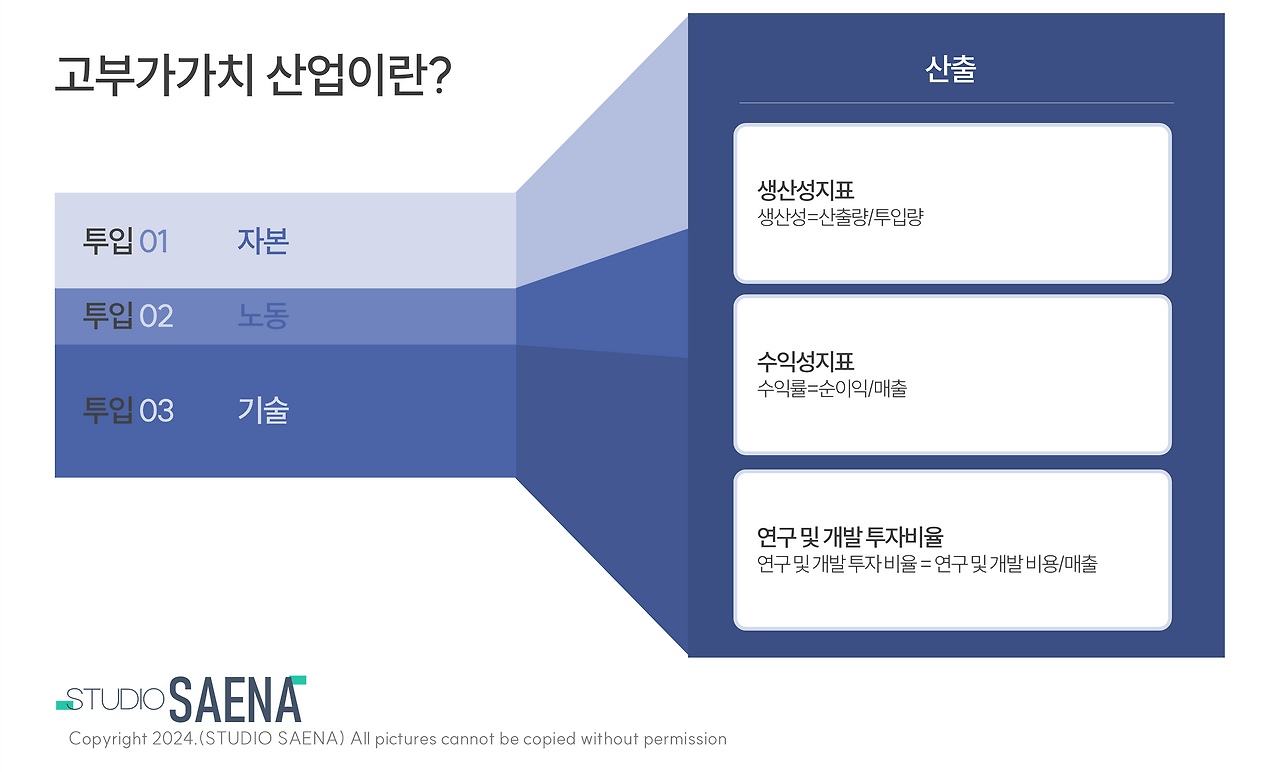 고부가가치 산업이란?

투입 01 자본

투입 02 노동

투입 03 기술

산출

생산성지표
생산성=산출량/투입량

수익성지표
수익률=순이익/매출

연구 및 개발 투자비율
연구 및 개발 투자 비율 = 연구 및 개발 비용/매출

STUDIO SAENA
Copyright 2024.(STUDIO SAENA) All pictures cannot be copied without permission